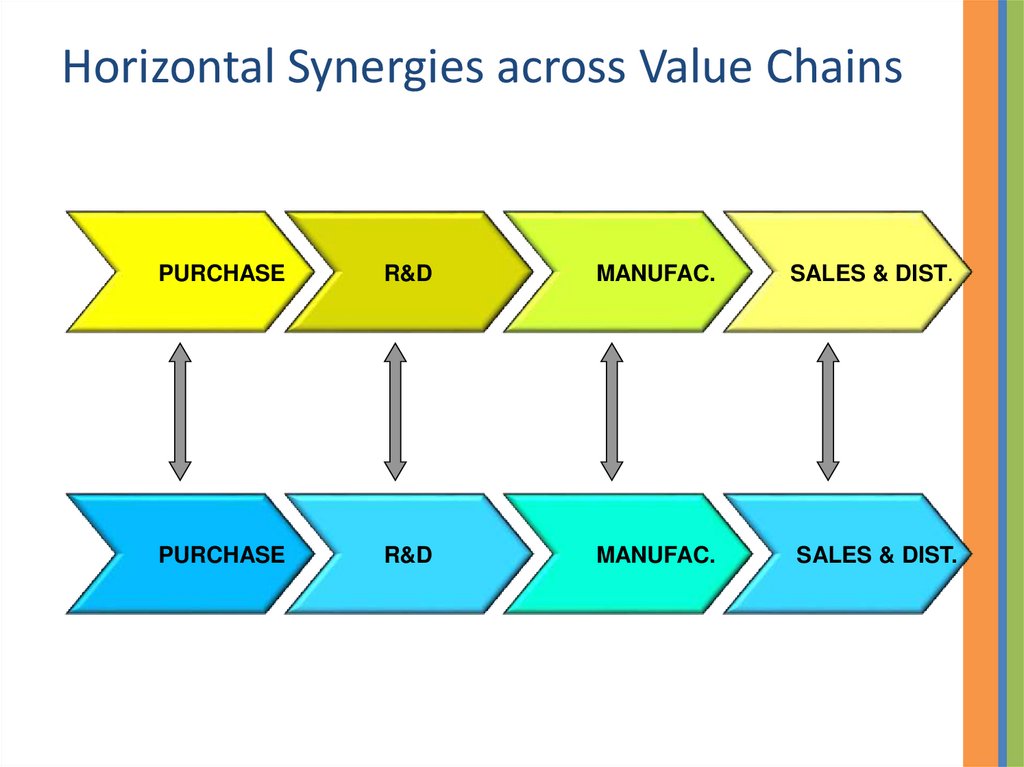 Horizontal Synergies across Value Chains

PURCHASE

R&D

MANUFAC.

SALES & DIST.

PURCHASE

R&D

MANUFAC.

SALES & DIST.